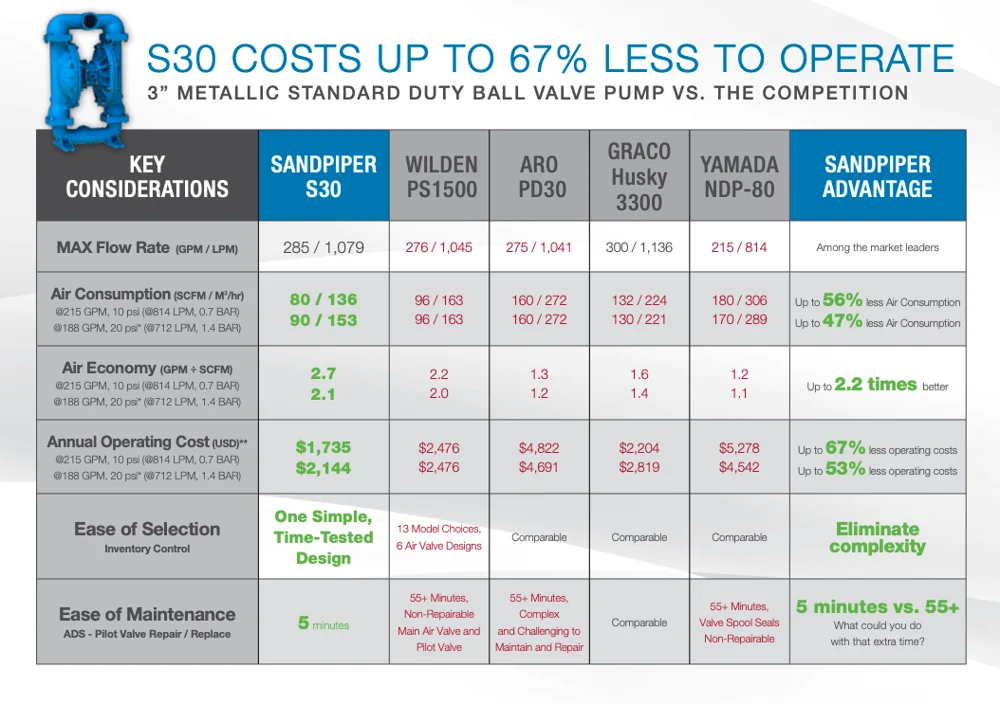 S30 COSTS UP TO 67% LESS TO OPERATE

3" METALLIC STANDARD DUTY BALL VALVE PUMP VS. THE COMPETITION

| KEY CONSIDERATIONS | SANDPIPER S30 | WILDEN PS1500 | ARO PD30 | GRACO Husky 3300 | YAMADA NDP-80 | SANDPIPER ADVANTAGE |
|---|---|---|---|---|---|---|
| MAX Flow Rate (GPM / LPM) | 285 / 1,079 | 276 / 1,045 | 275 / 1,041 | 300 / 1,136 | 215 / 814 | Among the market leaders |
| Air Consumption (SCFM / M³/hr) @215 GPM, 10 psi (@814 LPM, 0.7 BAR) @188 GPM, 20 psi* (@712 LPM, 1.4 BAR) | 80 / 136 90 / 153 | 96 / 163 96 / 163 | 160 / 272 160 / 272 | 132 / 224 130 / 221 | 180 / 306 170 / 289 | Up to 56% less Air Consumption Up to 47% less Air Consumption |
| Air Economy (GPM ÷ SCFM) @215 GPM, 10 psi (@814 LPM, 0.7 BAR) @188 GPM, 20 psi* (@712 LPM, 1.4 BAR) | 2.7 2.1 | 2.2 2.0 | 1.3 1.2 | 1.6 1.4 | 1.2 1.1 | Up to 2.2 times better |
| Annual Operating Cost (USD)** @215 GPM, 10 psi (@814 LPM, 0.7 BAR) @188 GPM, 20 psi* (@712 LPM, 1.4 BAR) | $1,735 $2,144 | $2,476 $2,476 | $4,822 $4,691 | $2,204 $2,819 | $5,278 $4,542 | Up to 67% less operating costs Up to 53% less operating costs |
| Ease of Selection Inventory Control | One Simple, Time-Tested Design | 13 Model Choices, 6 Air Valve Designs | Comparable | Comparable | Comparable | Eliminate complexity |
| Ease of Maintenance ADS - Pilot Valve Repair / Replace | 5 minutes | 55+ Minutes, Non-Repairable Main Air Valve and Pilot Valve | 55+ Minutes, Complex and Challenging to Maintain and Repair | Comparable | 55+ Minutes, Valve Spool Seals Non-Repairable | 5 minutes vs. 55+ What could you do with that extra time? |